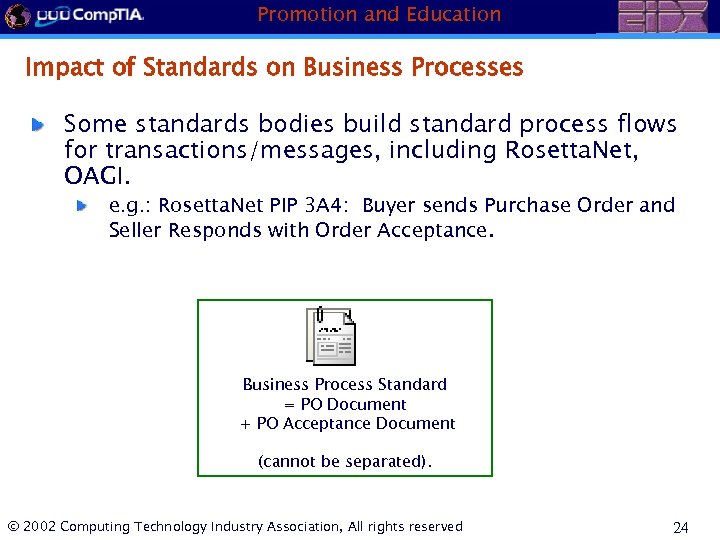 CompTIA

Promotion and Education

EIDX

Impact of Standards on Business Processes

Some standards bodies build standard process flows for transactions/messages, including RosettaNet, OAGI.

e.g.: RosettaNet PIP 3A4: Buyer sends Purchase Order and Seller Responds with Order Acceptance.

Business Process Standard
= PO Document
+ PO Acceptance Document

(cannot be separated).

© 2002 Computing Technology Industry Association, All rights reserved

24